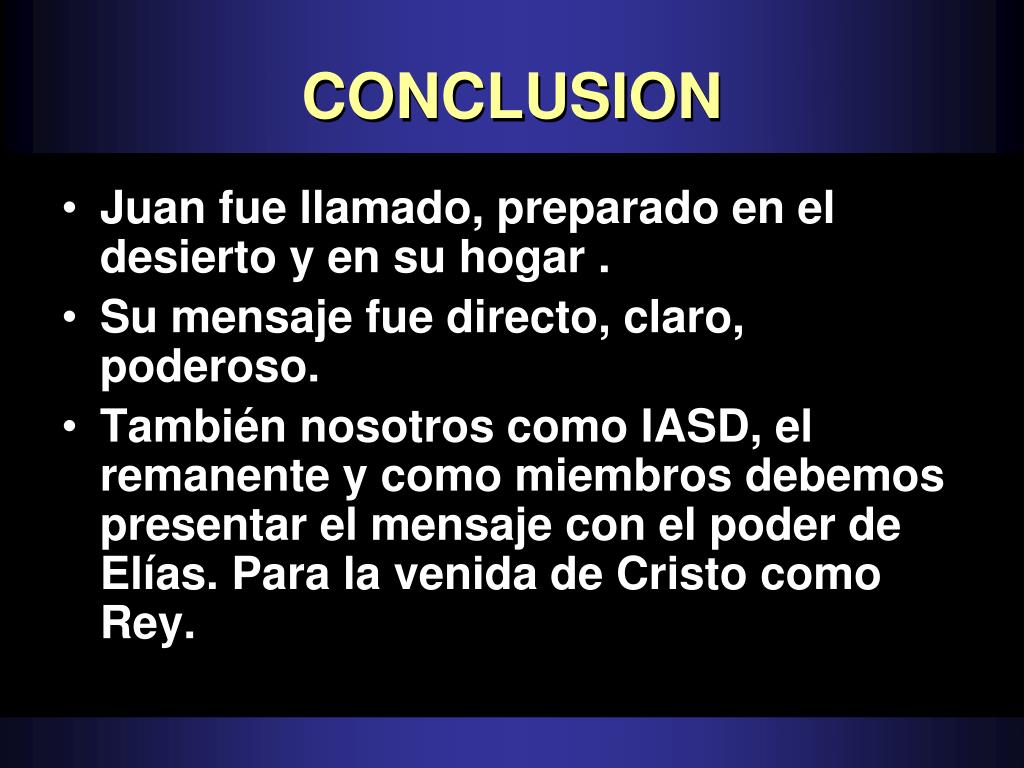 CONCLUSION

• Juan fue llamado, preparado en el desierto y en su hogar .
• Su mensaje fue directo, claro, poderoso.
• También nosotros como IASD, el remanente y como miembros debemos presentar el mensaje con el poder de Elías. Para la venida de Cristo como Rey.